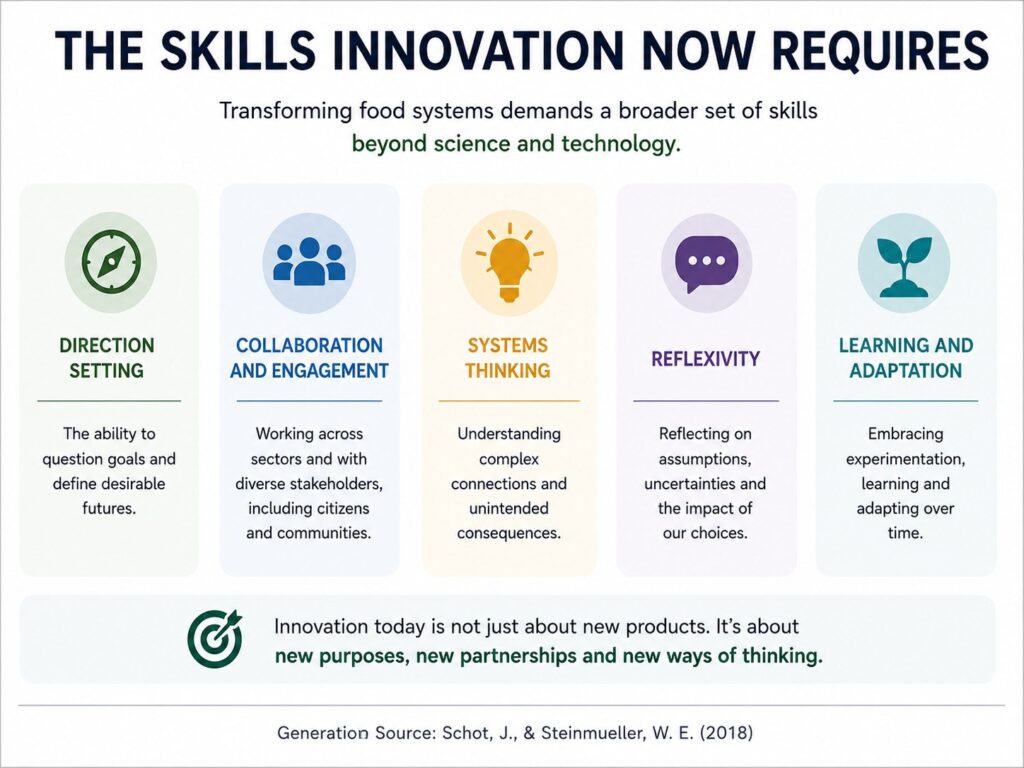 THE SKILLS INNOVATION NOW REQUIRES

Transforming food systems demands a broader set of skills beyond science and technology.

DIRECTION SETTING

The ability to question goals and define desirable futures.

COLLABORATION AND ENGAGEMENT

Working across sectors and with diverse stakeholders, including citizens and communities.

SYSTEMS THINKING

Understanding complex connections and unintended consequences.

REFLEXIVITY

Reflecting on assumptions, uncertainties and the impact of our choices.

LEARNING AND ADAPTATION

Embracing experimentation, learning and adapting over time.

Innovation today is not just about new products. It's about new purposes, new partnerships and new ways of thinking.

Generation Source: Schot, J., & Steinmueller, W. E. (2018)